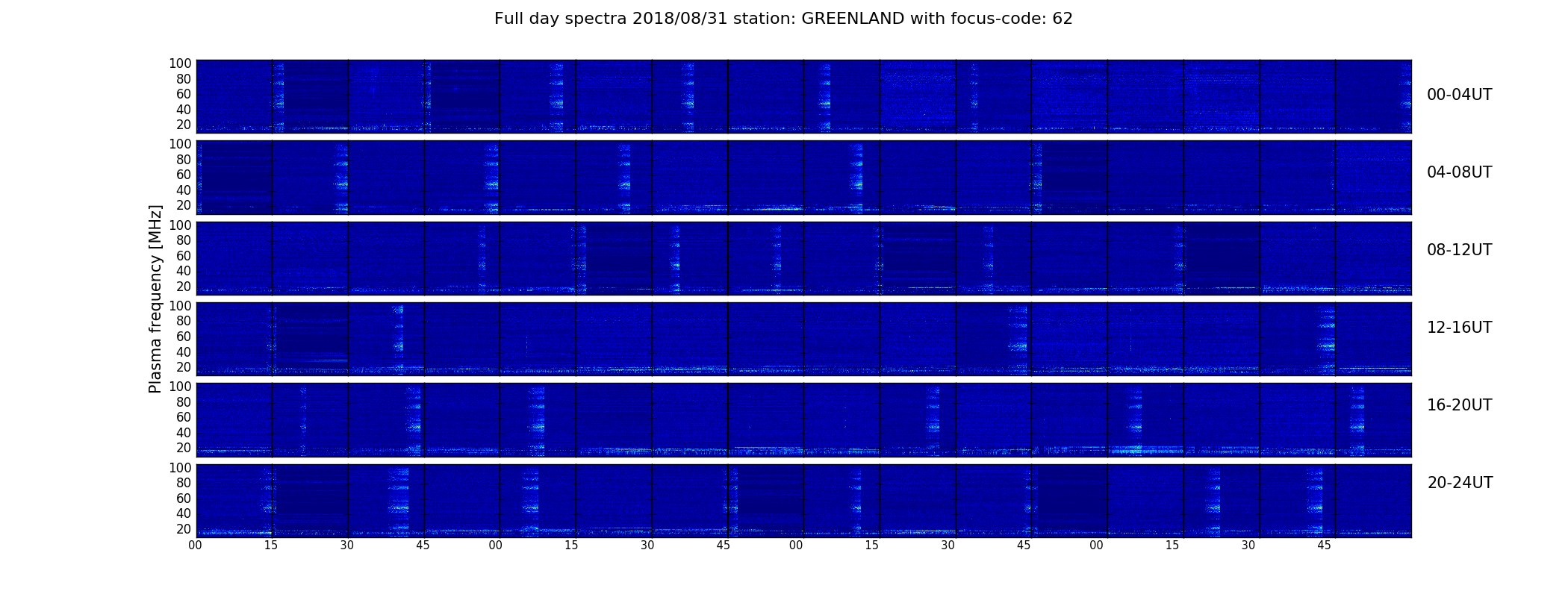 Full day spectra 2018/08/31 station: GREENLAND with focus-code: 62

Plasma frequency [MHz]

100
80
60
40
20
00-04UT

100
80
60
40
20
04-08UT

100
80
60
40
20
08-12UT

100
80
60
40
20
12-16UT

100
80
60
40
20
16-20UT

100
80
60
40
20
20-24UT

00 15 30 45 00 15 30 45 00 15 30 45 00 15 30 45